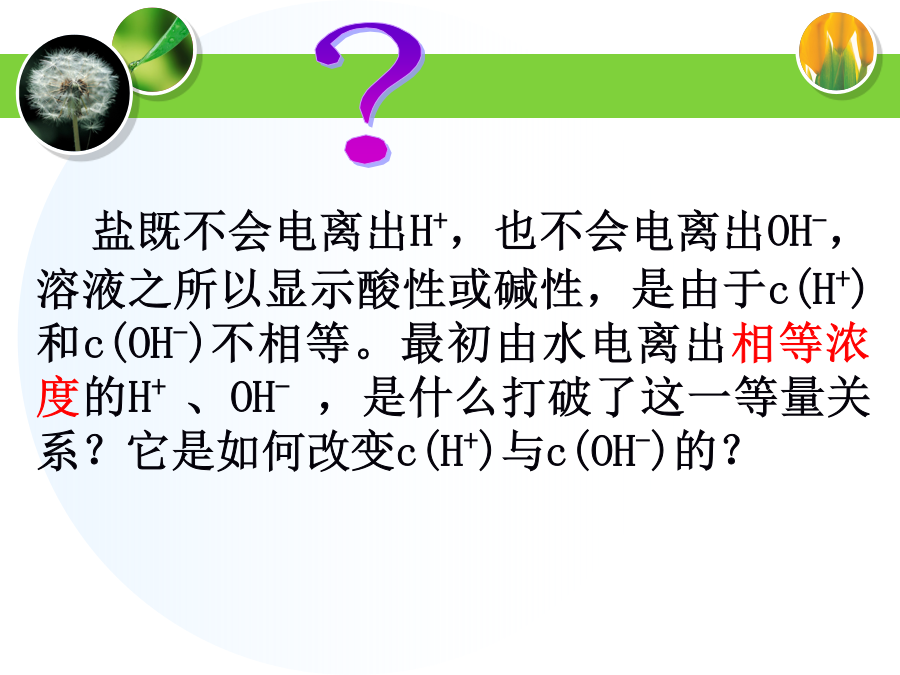 ?

盐既不会电离出$H^+$，也不会电离出$OH^-$，溶液之所以显示酸性或碱性，是由于$c(H^+)$和$c(OH^-)$不相等。最初由水电离出相等浓度的$H^+$ 、$OH^-$ ，是什么打破了这一等量关系？它是如何改变$c(H^+)$与$c(OH^-)$的？